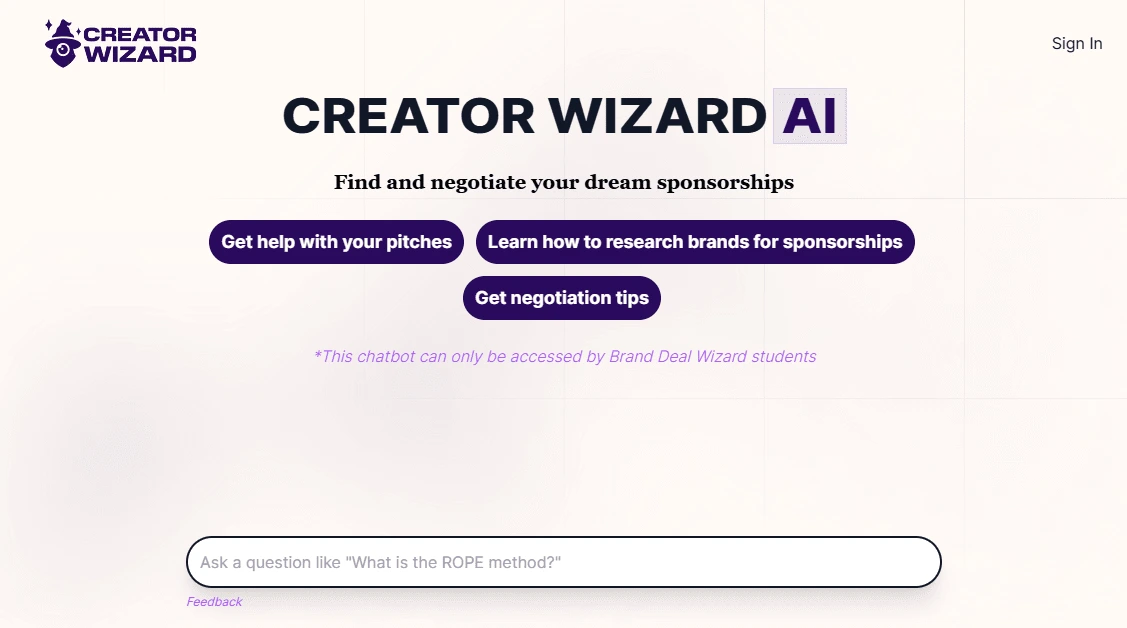 CREATOR WIZARD

Sign In

CREATOR WIZARD AI

Find and negotiate your dream sponsorships

Get help with your pitches

Learn how to research brands for sponsorships

Get negotiation tips

*This chatbot can only be accessed by Brand Deal Wizard students

Ask a question like "What is the ROPE method?"

Feedback